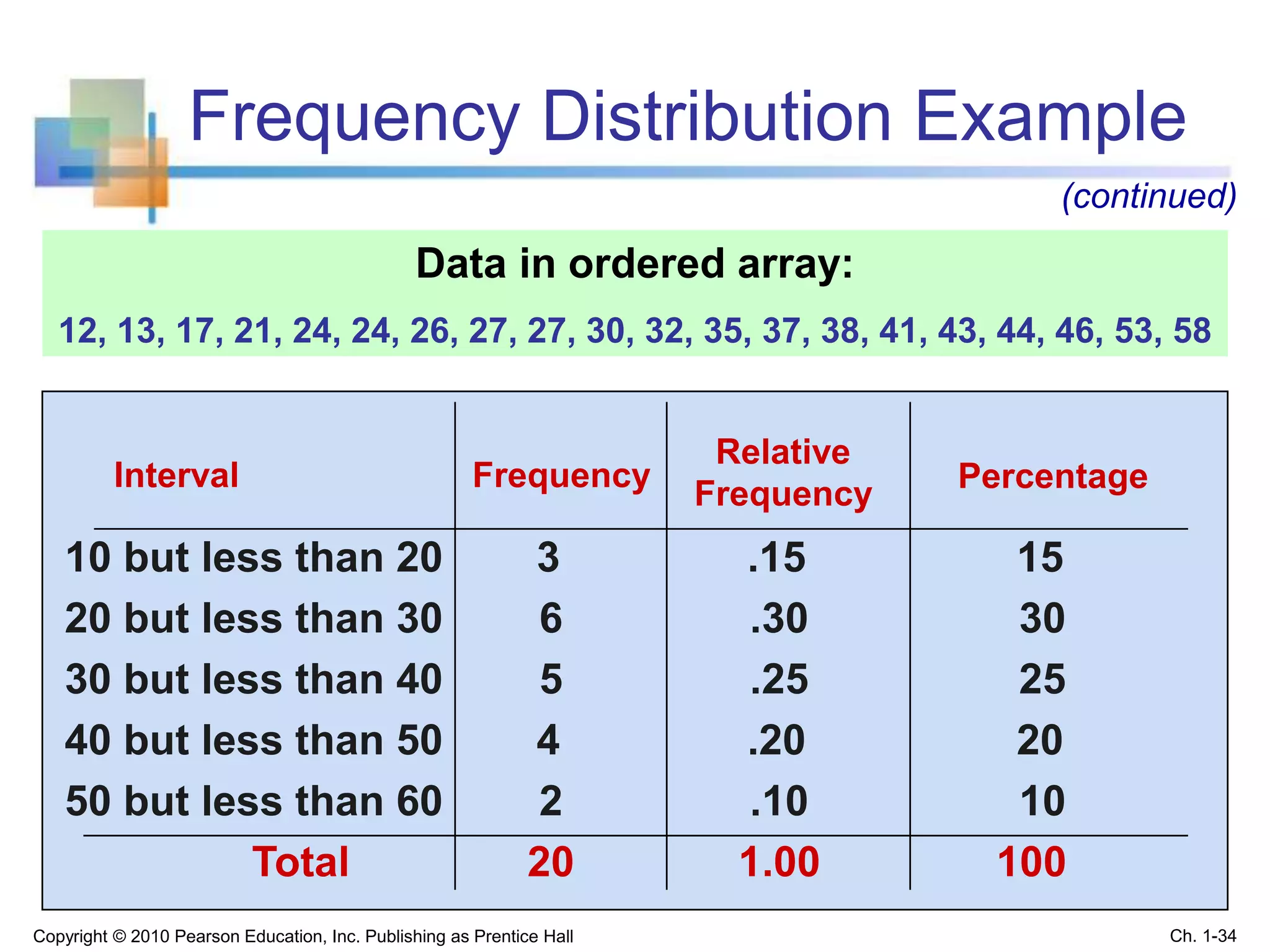 Frequency Distribution Example

(continued)

Data in ordered array:

12, 13, 17, 21, 24, 24, 26, 27, 27, 30, 32, 35, 37, 38, 41, 43, 44, 46, 53, 58

| Interval | Frequency | Relative Frequency | Percentage |
|---|---|---|---|
| 10 but less than 20 | 3 | .15 | 15 |
| 20 but less than 30 | 6 | .30 | 30 |
| 30 but less than 40 | 5 | .25 | 25 |
| 40 but less than 50 | 4 | .20 | 20 |
| 50 but less than 60 | 2 | .10 | 10 |
| Total | 20 | 1.00 | 100 |

Copyright © 2010 Pearson Education, Inc. Publishing as Prentice Hall

Ch. 1-34